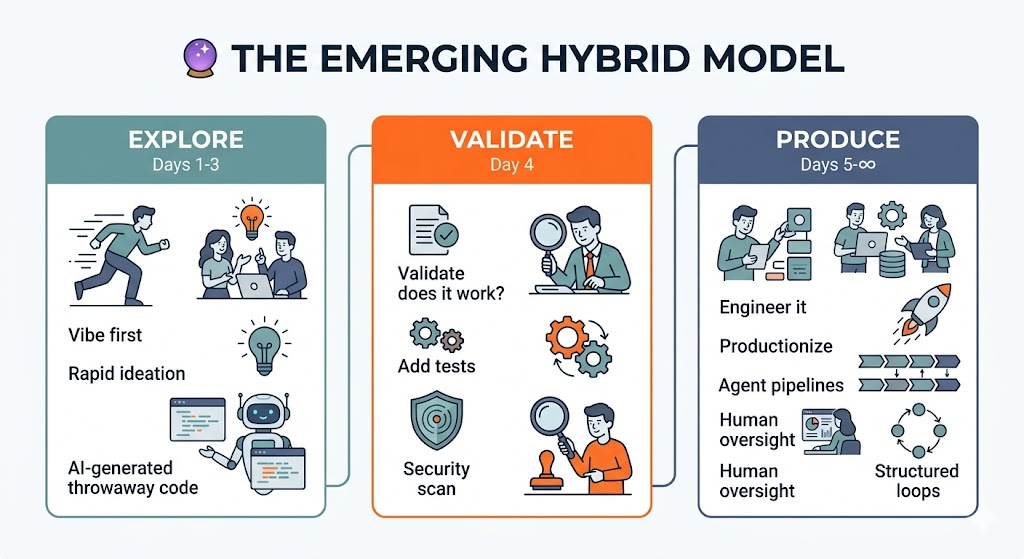 THE EMERGING HYBRID MODEL

EXPLORE
Days 1-3

Vibe first

Rapid ideation

AI-generated throwaway code

VALIDATE
Day 4

Validate does it work?

Add tests

Security scan

PRODUCE
Days 5-∞

Engineer it

Productionize

Agent pipelines

Human oversight

Human oversight

Structured loops